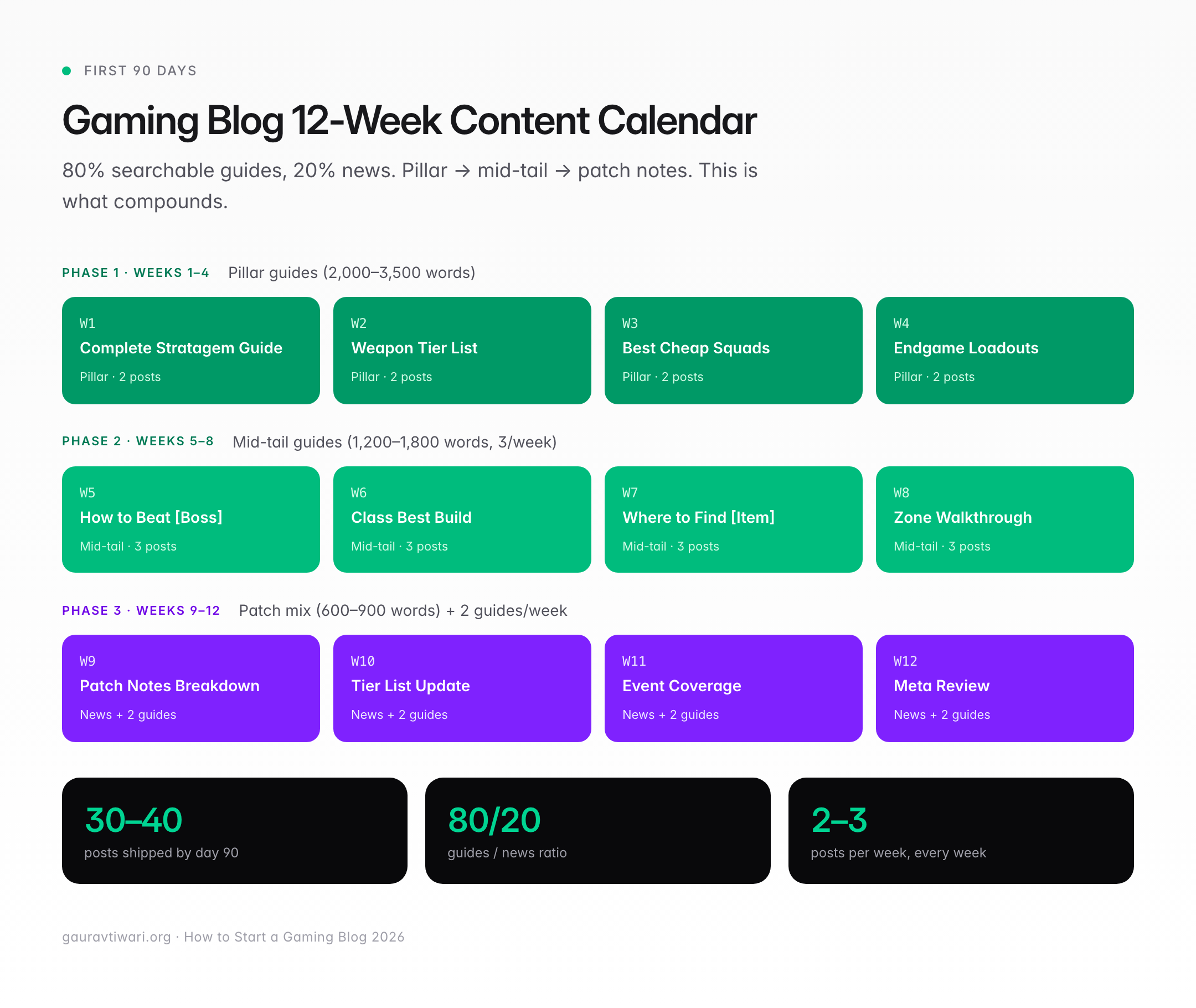 FIRST 90 DAYS

Gaming Blog 12-Week Content Calendar

80% searchable guides, 20% news. Pillar → mid-tail → patch notes. This is what compounds.

PHASE 1 · WEEKS 1–4 Pillar guides (2,000–3,500 words)

W1
Complete Stratagem Guide
Pillar · 2 posts

W2
Weapon Tier List
Pillar · 2 posts

W3
Best Cheap Squads
Pillar · 2 posts

W4
Endgame Loadouts
Pillar · 2 posts

PHASE 2 · WEEKS 5–8 Mid-tail guides (1,200–1,800 words, 3/week)

W5
How to Beat [Boss]
Mid-tail · 3 posts

W6
Class Best Build
Mid-tail · 3 posts

W7
Where to Find [Item]
Mid-tail · 3 posts

W8
Zone Walkthrough
Mid-tail · 3 posts

PHASE 3 · WEEKS 9–12 Patch mix (600–900 words) + 2 guides/week

W9
Patch Notes Breakdown
News + 2 guides

W10
Tier List Update
News + 2 guides

W11
Event Coverage
News + 2 guides

W12
Meta Review
News + 2 guides

30–40
posts shipped by day 90

80/20
guides / news ratio

2–3
posts per week, every week

gauravtiwari.org · How to Start a Gaming Blog 2026